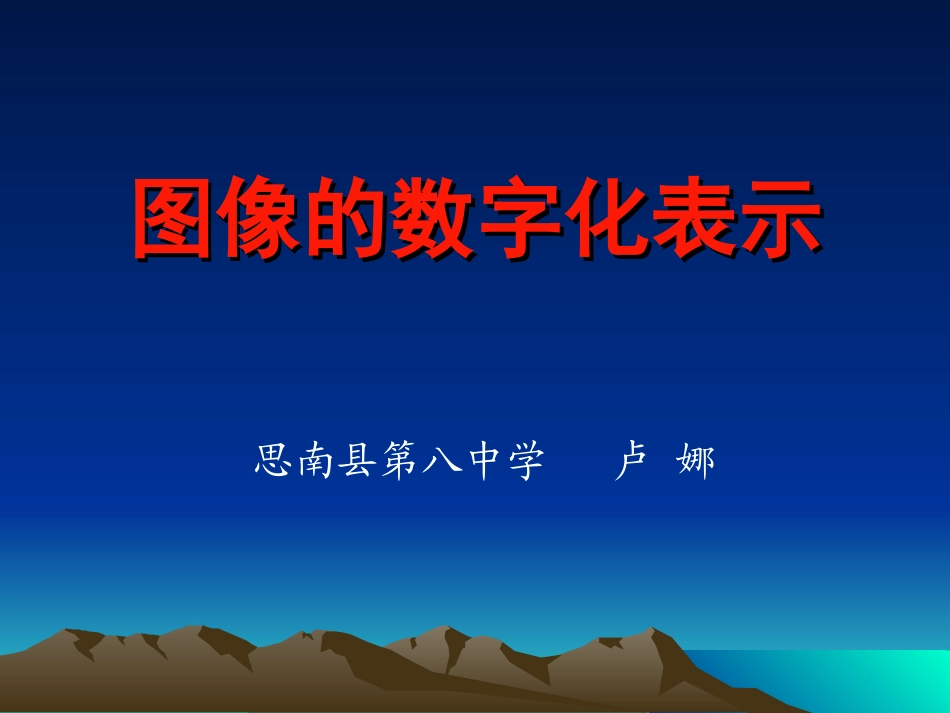 图像的数字化表示

思南县第八中学　　卢 娜